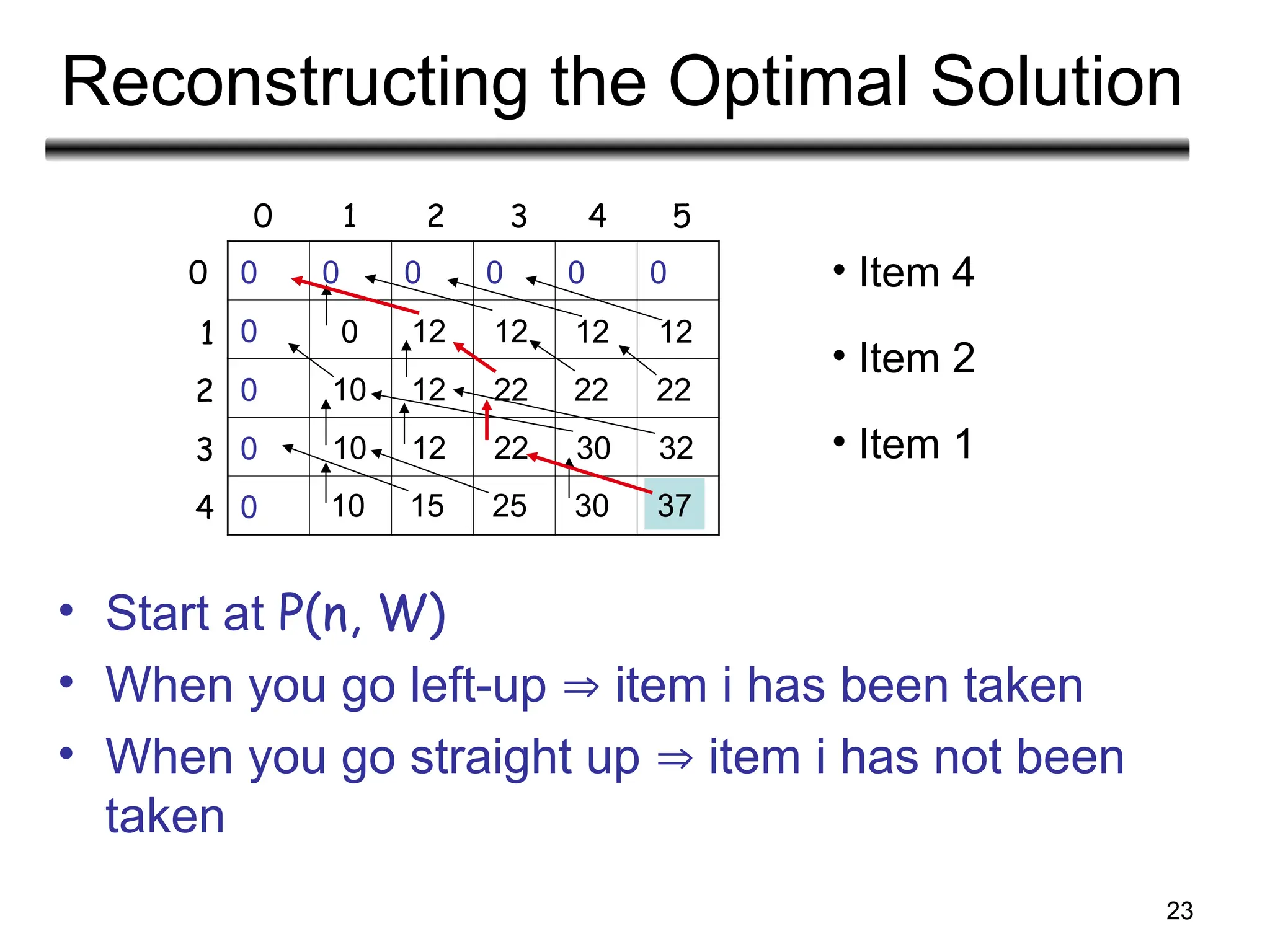 Reconstructing the Optimal Solution

| | 0 | 1 | 2 | 3 | 4 | 5 |
|---|---|---|---|---|---|---|
| 0 | 0 | 0 | 0 | 0 | 0 | 0 |
| 1 | 0 | 0 | 12 | 12 | 12 | 12 |
| 2 | 0 | 10 | 12 | 22 | 22 | 22 |
| 3 | 0 | 10 | 12 | 22 | 30 | 32 |
| 4 | 0 | 10 | 15 | 25 | 30 | 37 |

• Item 4

• Item 2

• Item 1

• Start at P(n, W)
• When you go left-up ⇒ item i has been taken
• When you go straight up ⇒ item i has not been taken

23